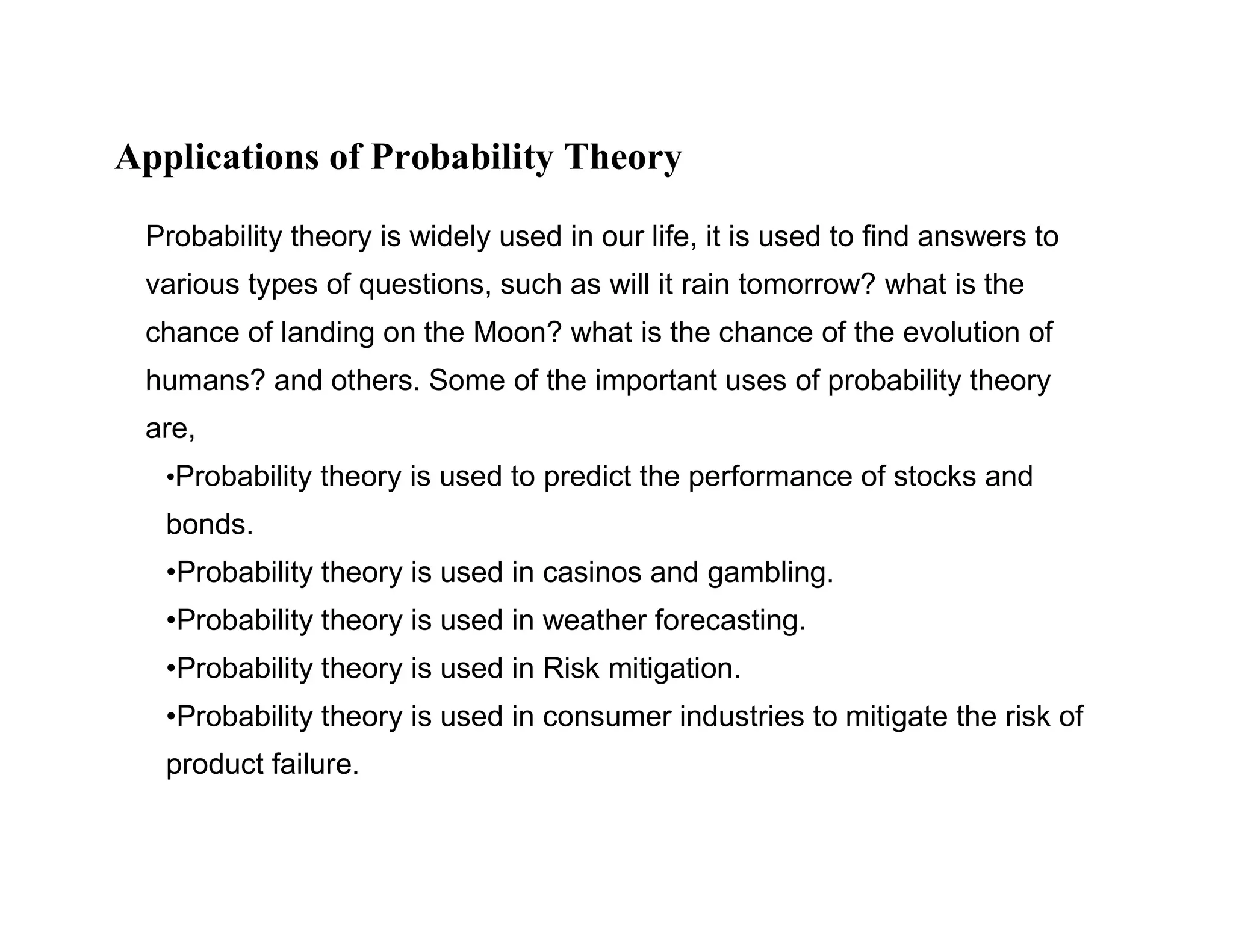 Applications of Probability Theory

Probability theory is widely used in our life, it is used to find answers to various types of questions, such as will it rain tomorrow? what is the chance of landing on the Moon? what is the chance of the evolution of humans? and others. Some of the important uses of probability theory are,

•Probability theory is used to predict the performance of stocks and bonds.
•Probability theory is used in casinos and gambling.
•Probability theory is used in weather forecasting.
•Probability theory is used in Risk mitigation.
•Probability theory is used in consumer industries to mitigate the risk of product failure.